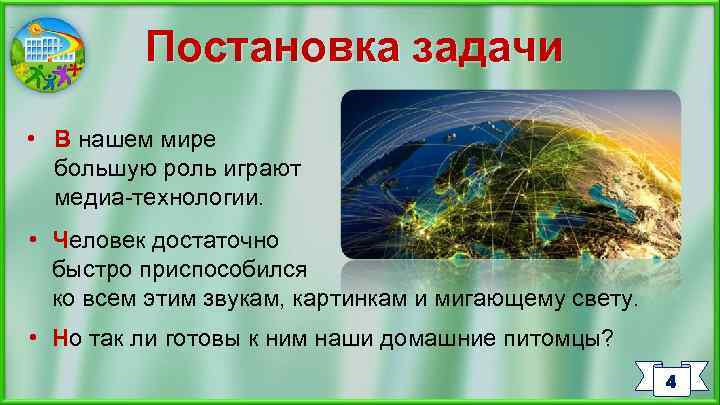 Постановка задачи

• В нашем мире большую роль играют медиа-технологии.

• Человек достаточно быстро приспособился ко всем этим звукам, картинкам и мигающему свету.

• Но так ли готовы к ним наши домашние питомцы?

4